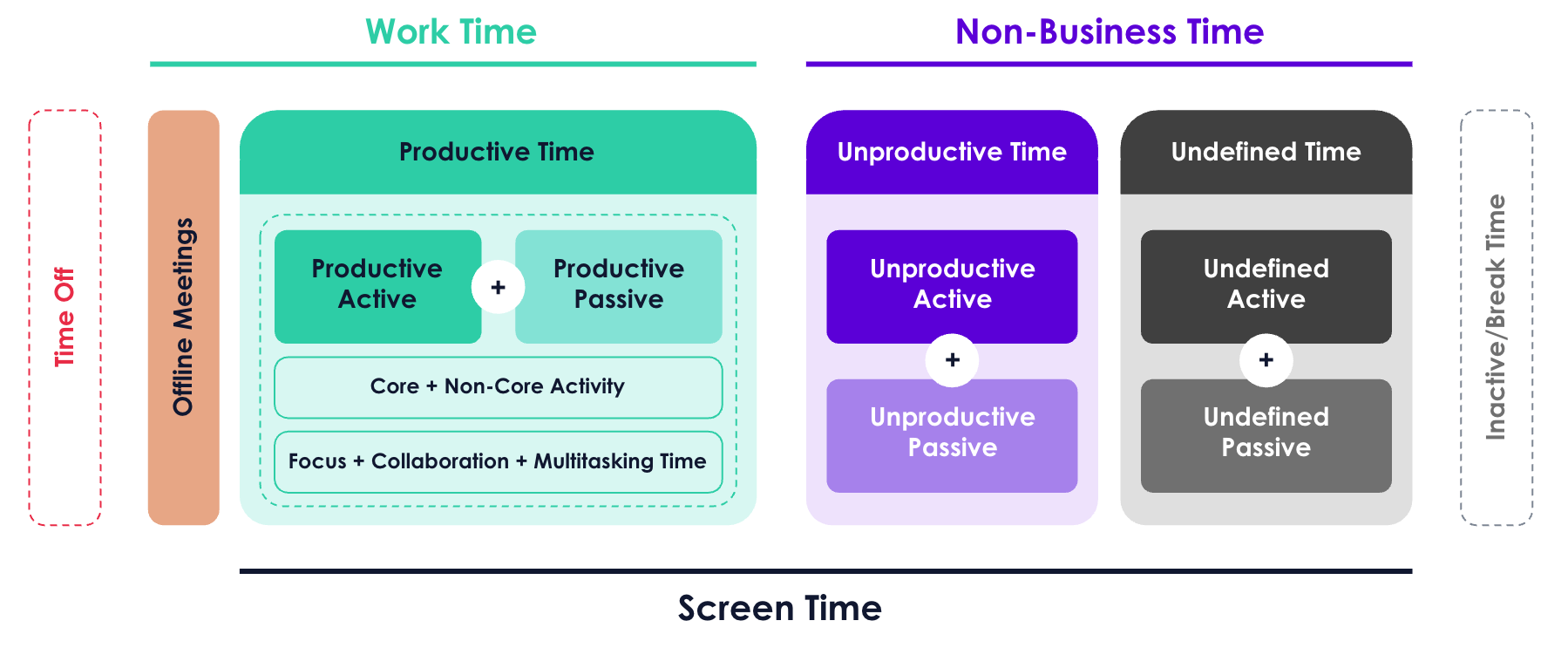 Work Time

Non-Business Time

Time Off

Offline Meetings

Productive Time

Productive Active

+

Productive Passive

Core + Non-Core Activity

Focus + Collaboration + Multitasking Time

Unproductive Time

Unproductive Active

+

Unproductive Passive

Undefined Time

Undefined Active

+

Undefined Passive

Inactive/Break Time

Screen Time